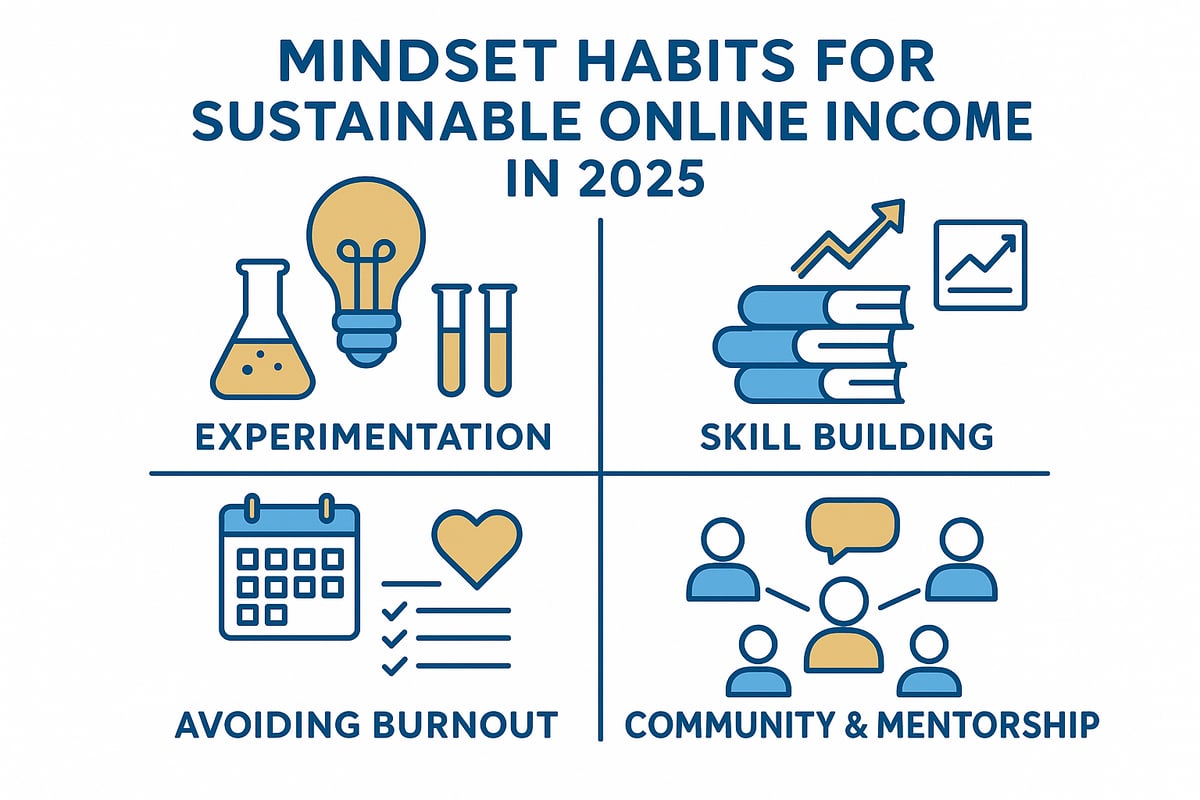 MINDSET HABITS FOR SUSTAINABLE ONLINE INCOME IN 2025

EXPERIMENTATION

SKILL BUILDING

AVOIDING BURNOUT

COMMUNITY & MENTORSHIP